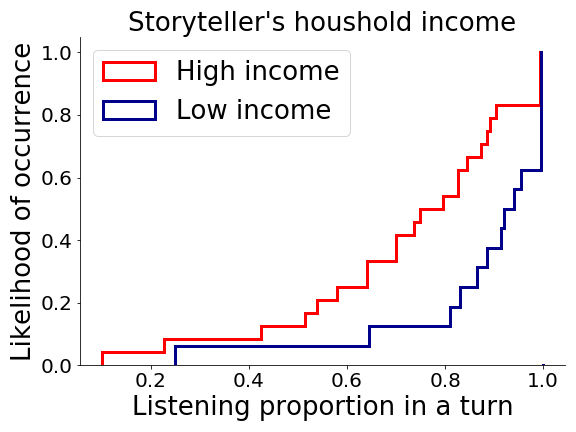 Storyteller's houshold income

High income
Low income

Likelihood of occurrence

1.0
0.8
0.6
0.4
0.2
0.0

0.2
0.4
0.6
0.8
1.0

Listening proportion in a turn